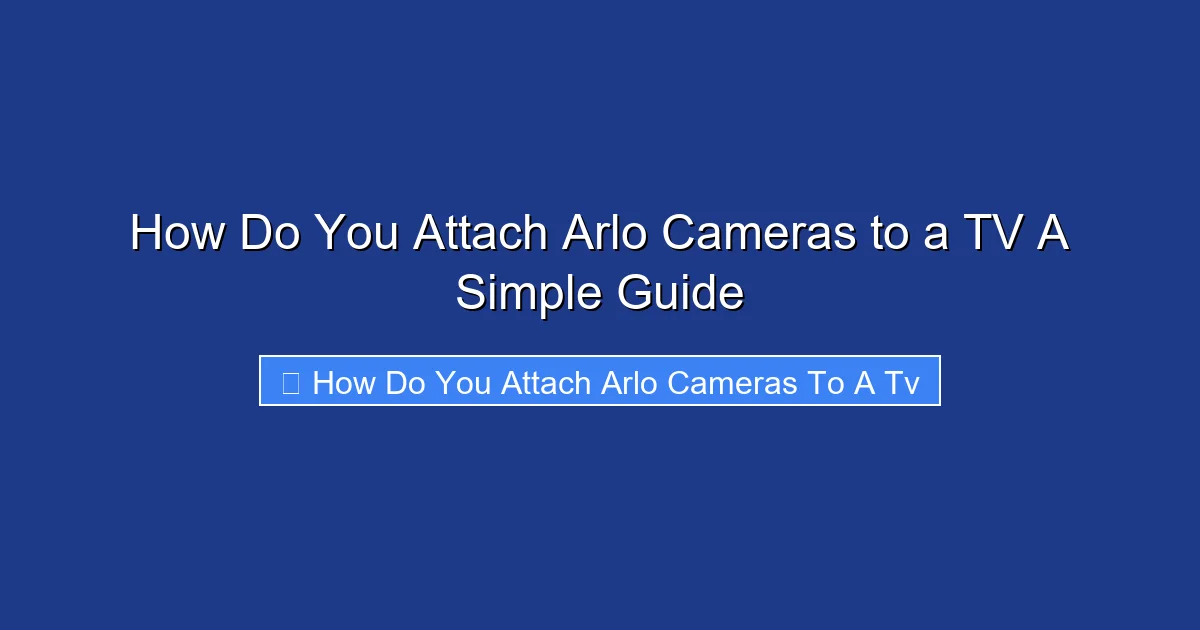 How Do You Attach Arlo Cameras to a TV A Simple Guide

How Do You Attach Arlo Cameras To A Tv